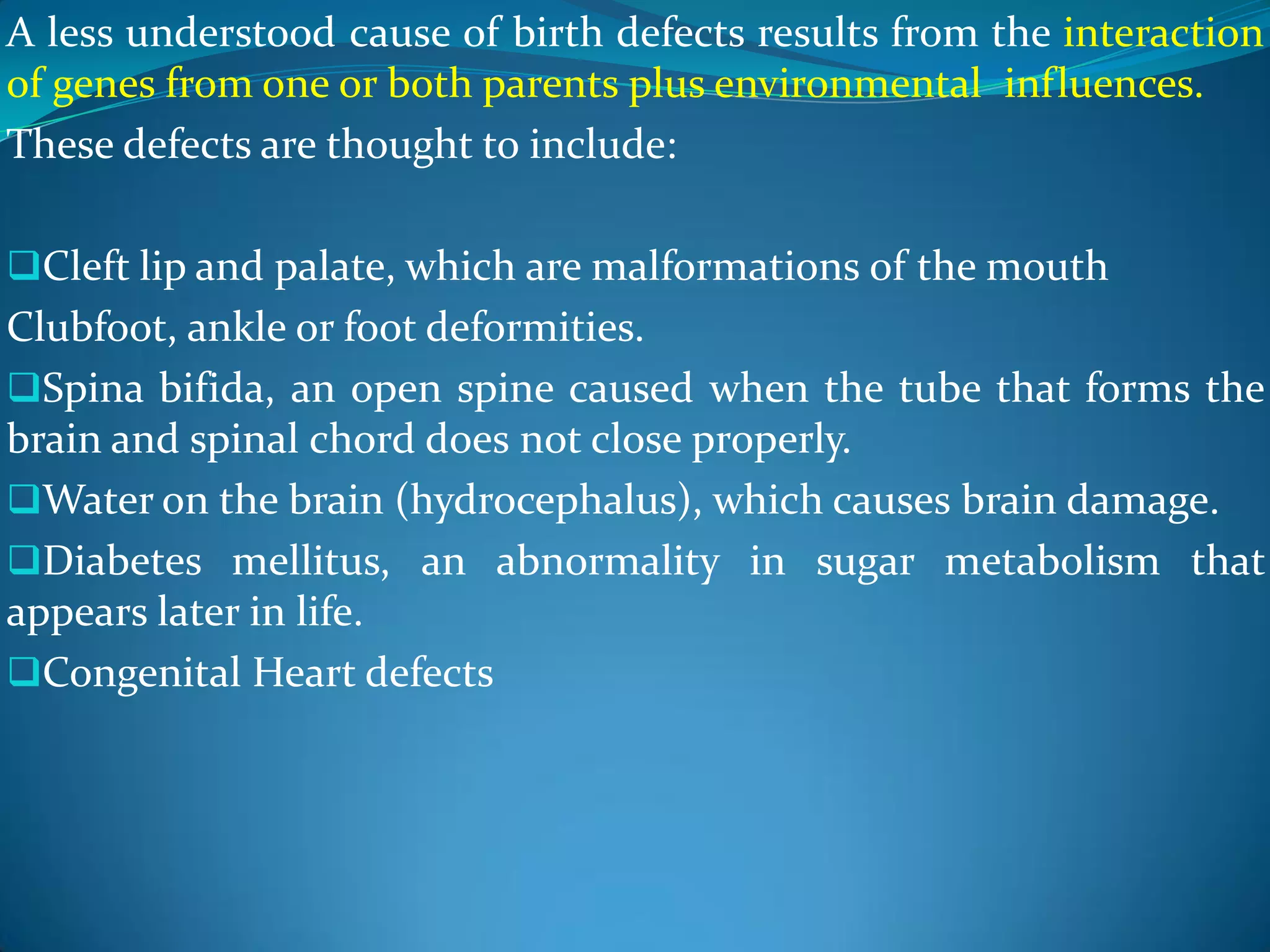 A less understood cause of birth defects results from the interaction of genes from one or both parents plus environmental influences.
These defects are thought to include:

❑Cleft lip and palate, which are malformations of the mouth
Clubfoot, ankle or foot deformities.
❑Spina bifida, an open spine caused when the tube that forms the brain and spinal chord does not close properly.
❑Water on the brain (hydrocephalus), which causes brain damage.
❑Diabetes mellitus, an abnormality in sugar metabolism that appears later in life.
❑Congenital Heart defects